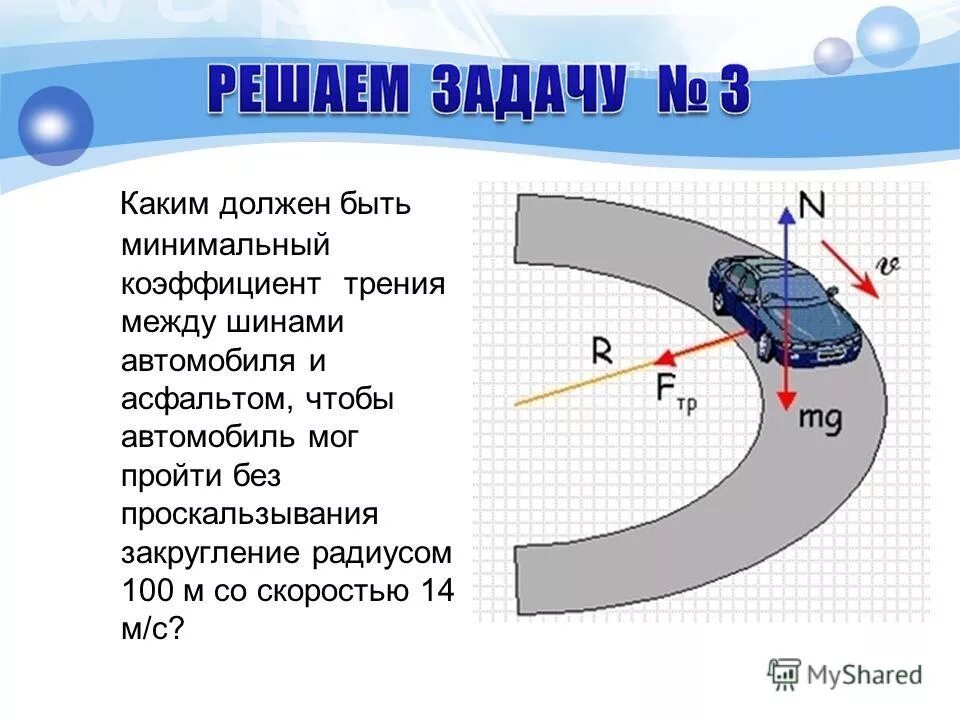 РЕШАЕМ ЗАДАЧУ № 3

Каким должен быть минимальный коэффициент трения между шинами автомобиля и асфальтом, чтобы автомобиль мог пройти без проскальзывания закругление радиусом 100 м со скоростью 14 м/с?

N

$v$

R

$F_{тр}$

mg

MyShared